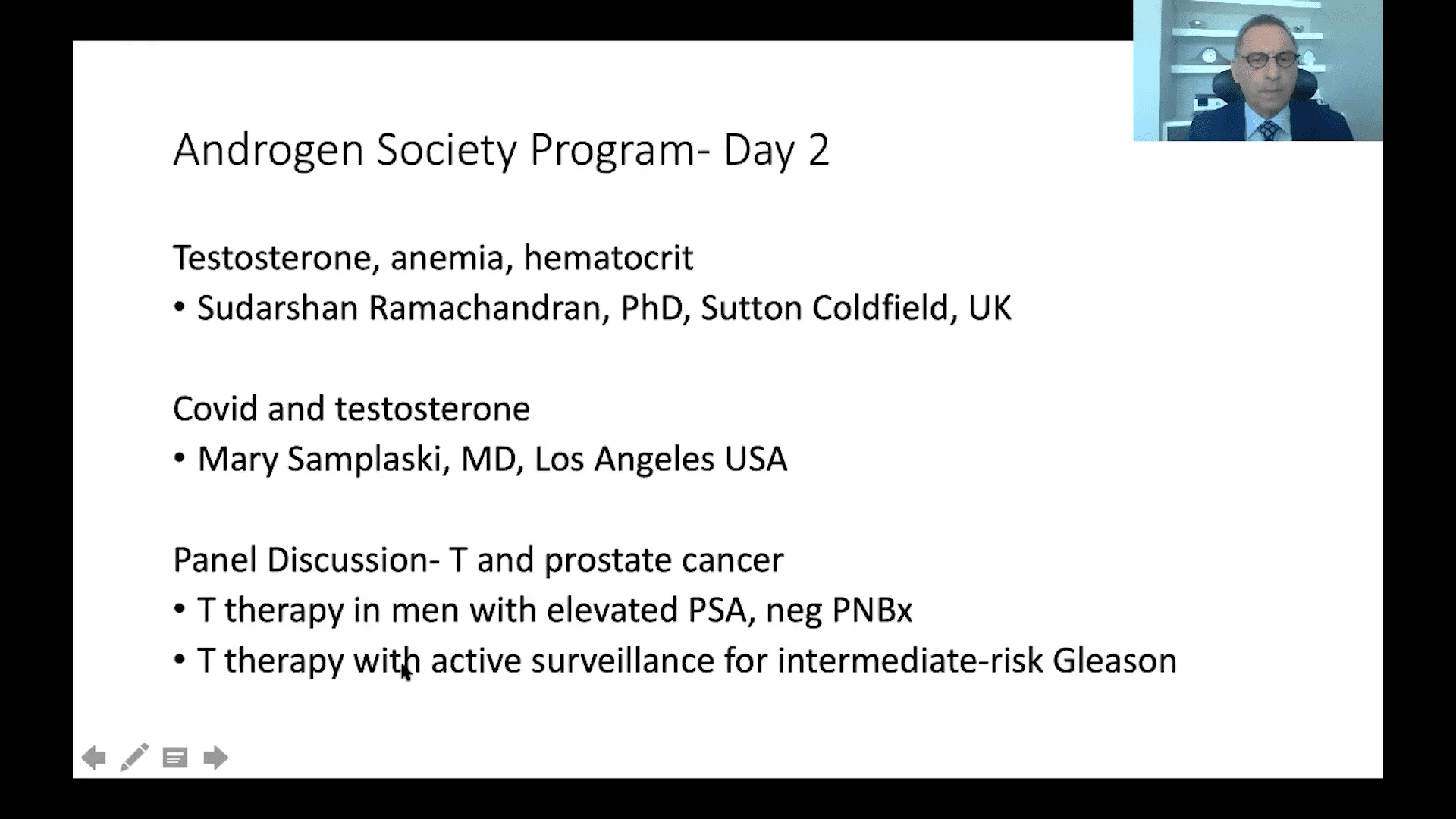 Androgen Society Program- Day 2

Testosterone, anemia, hematocrit
• Sudarshan Ramachandran, PhD, Sutton Coldfield, UK

Covid and testosterone
• Mary Samplaski, MD, Los Angeles USA

Panel Discussion- T and prostate cancer
• T therapy in men with elevated PSA, neg PNBx
• T therapy with active surveillance for intermediate-risk Gleason